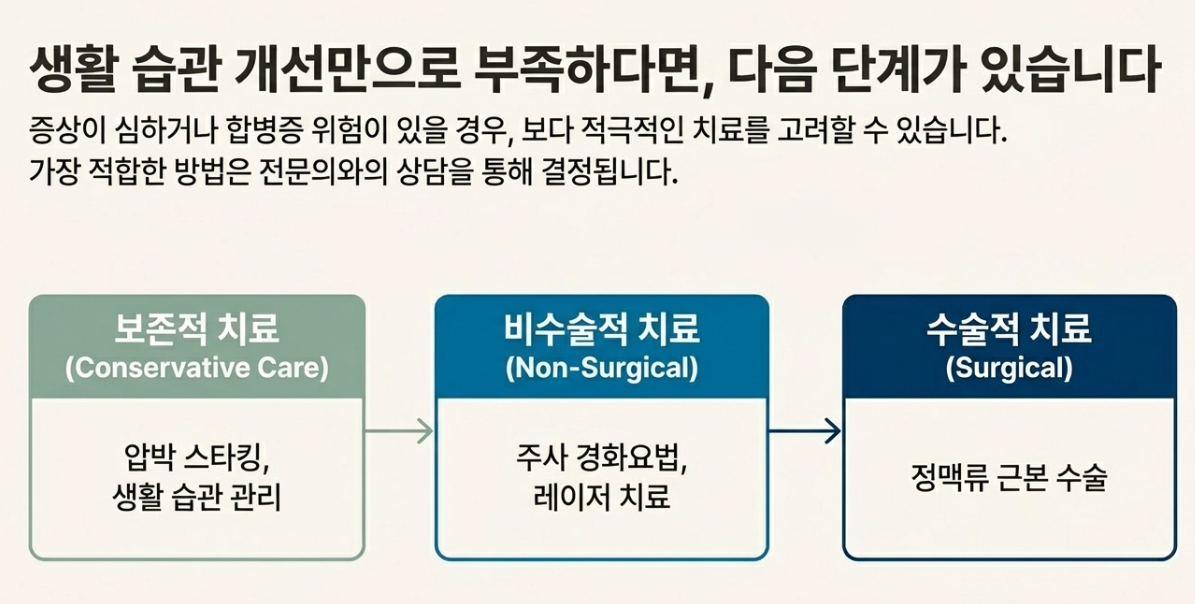 생활 습관 개선만으로 부족하다면, 다음 단계가 있습니다

증상이 심하거나 합병증 위험이 있을 경우, 보다 적극적인 치료를 고려할 수 있습니다.
가장 적합한 방법은 전문의와의 상담을 통해 결정됩니다.

보존적 치료
(Conservative Care)

압박 스타킹,
생활 습관 관리

비수술적 치료
(Non-Surgical)

주사 경화요법,
레이저 치료

수술적 치료
(Surgical)

정맥류 근본 수술